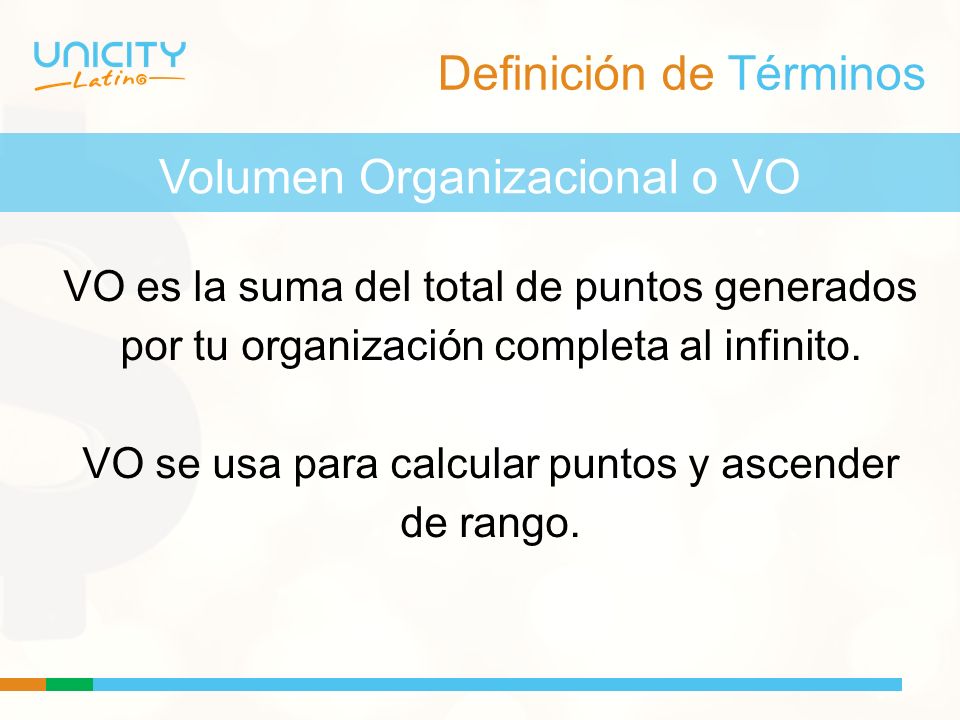 UNICITY
Latino

Definición de Términos

Volumen Organizacional o VO

VO es la suma del total de puntos generados por tu organización completa al infinito.

VO se usa para calcular puntos y ascender de rango.